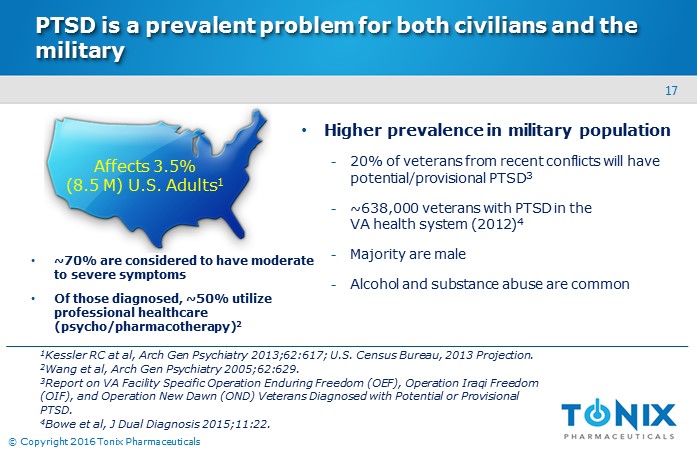 PTSD is a prevalent problem for both civilians and the military

17

Affects 3.5% (8.5 M) U.S. Adults$^1$

• ~70% are considered to have moderate to severe symptoms

• Of those diagnosed, ~50% utilize professional healthcare (psycho/pharmacotherapy)$^2$

• Higher prevalence in military population

- 20% of veterans from recent conflicts will have potential/provisional PTSD$^3$

- ~638,000 veterans with PTSD in the VA health system (2012)$^4$

- Majority are male

- Alcohol and substance abuse are common

$^1$Kessler RC at al, Arch Gen Psychiatry 2013;62:617; U.S. Census Bureau, 2013 Projection.
$^2$Wang et al, Arch Gen Psychiatry 2005;62:629.
$^3$Report on VA Facility Specific Operation Enduring Freedom (OEF), Operation Iraqi Freedom (OIF), and Operation New Dawn (OND) Veterans Diagnosed with Potential or Provisional PTSD.
$^4$Bowe et al, J Dual Diagnosis 2015;11:22.

TONIX PHARMACEUTICALS

© Copyright 2016 Tonix Pharmaceuticals